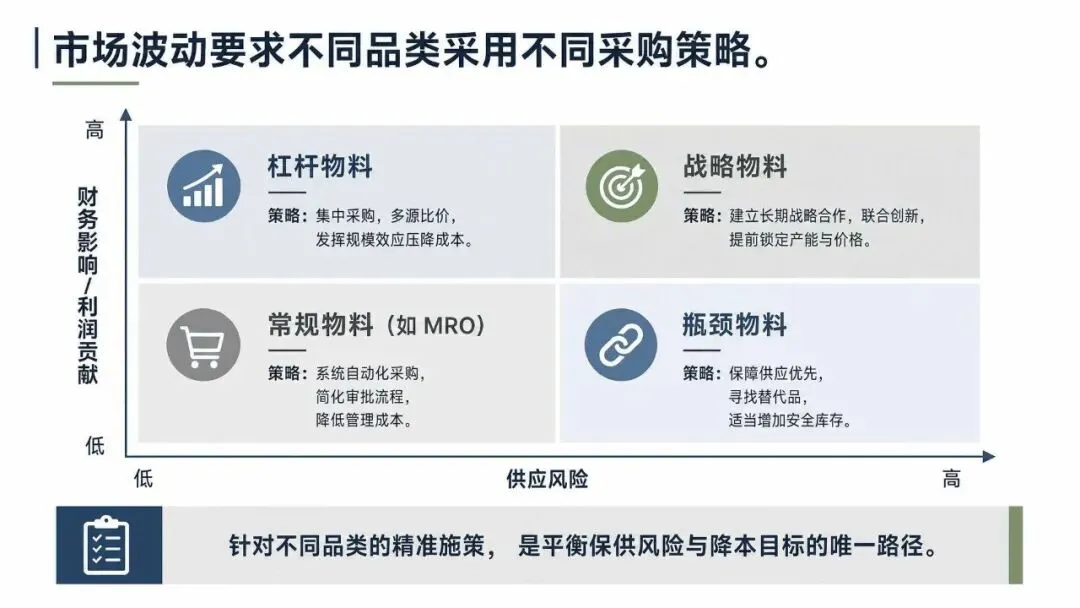 市场波动要求不同品类采用不同采购策略。

高

财务影响/利润贡献

低

杠杆物料

策略：集中采购，多源比价，发挥规模效应压降成本。

战略物料

策略：建立长期战略合作，联合创新，提前锁定产能与价格。

常规物料（如 MRO）

策略：系统自动化采购，简化审批流程，降低管理成本。

瓶颈物料

策略：保障供应优先，寻找替代品，适当增加安全库存。

低

供应风险

高

针对不同品类的精准施策，是平衡保供风险与降本目标的唯一路径。